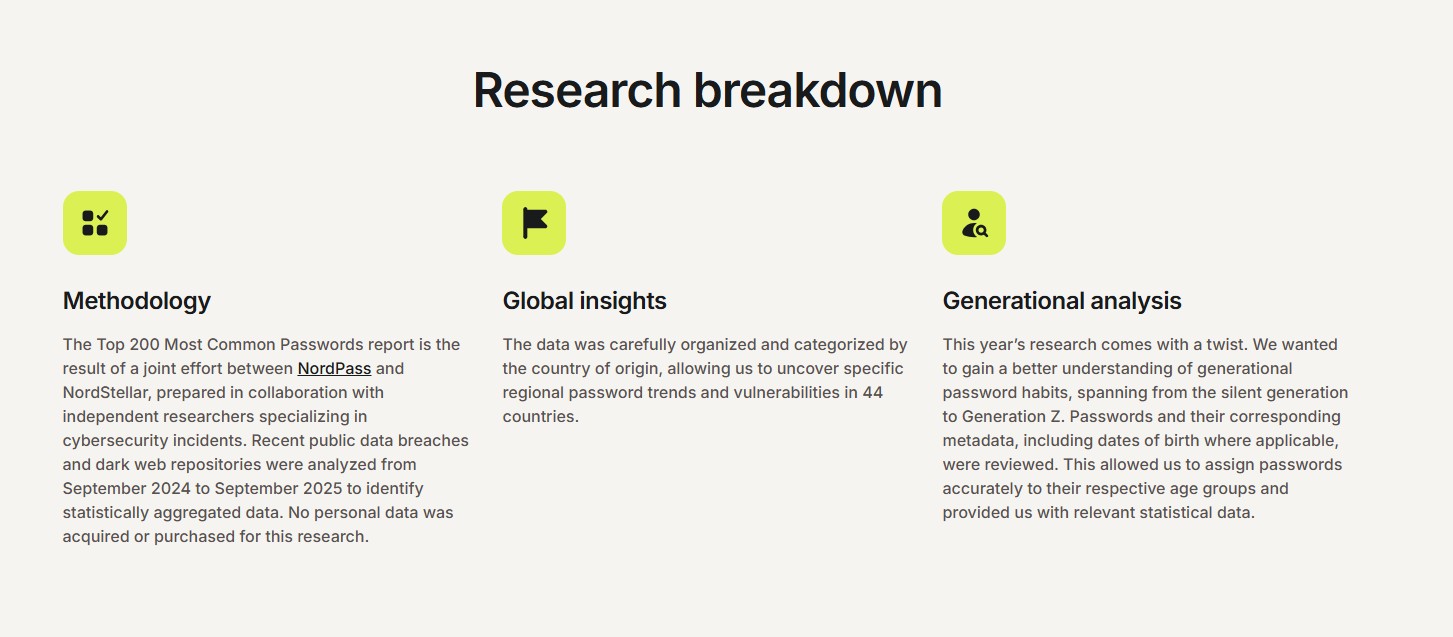 Research breakdown

Methodology

The Top 200 Most Common Passwords report is the result of a joint effort between NordPass and NordStellar, prepared in collaboration with independent researchers specializing in cybersecurity incidents. Recent public data breaches and dark web repositories were analyzed from September 2024 to September 2025 to identify statistically aggregated data. No personal data was acquired or purchased for this research.

Global insights

The data was carefully organized and categorized by the country of origin, allowing us to uncover specific regional password trends and vulnerabilities in 44 countries.

Generational analysis

This year's research comes with a twist. We wanted to gain a better understanding of generational password habits, spanning from the silent generation to Generation Z. Passwords and their corresponding metadata, including dates of birth where applicable, were reviewed. This allowed us to assign passwords accurately to their respective age groups and provided us with relevant statistical data.